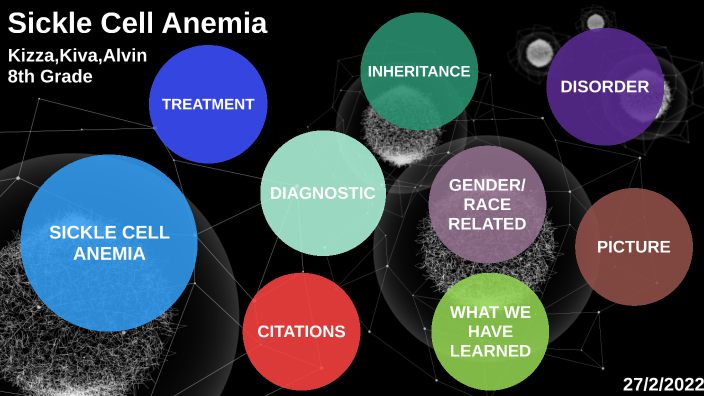 Sickle Cell Anemia

Kizza,Kiva,Alvin
8th Grade

TREATMENT

INHERITANCE

DISORDER

DIAGNOSTIC

GENDER/ RACE RELATED

SICKLE CELL ANEMIA

PICTURE

CITATIONS

WHAT WE HAVE LEARNED

27/2/2022